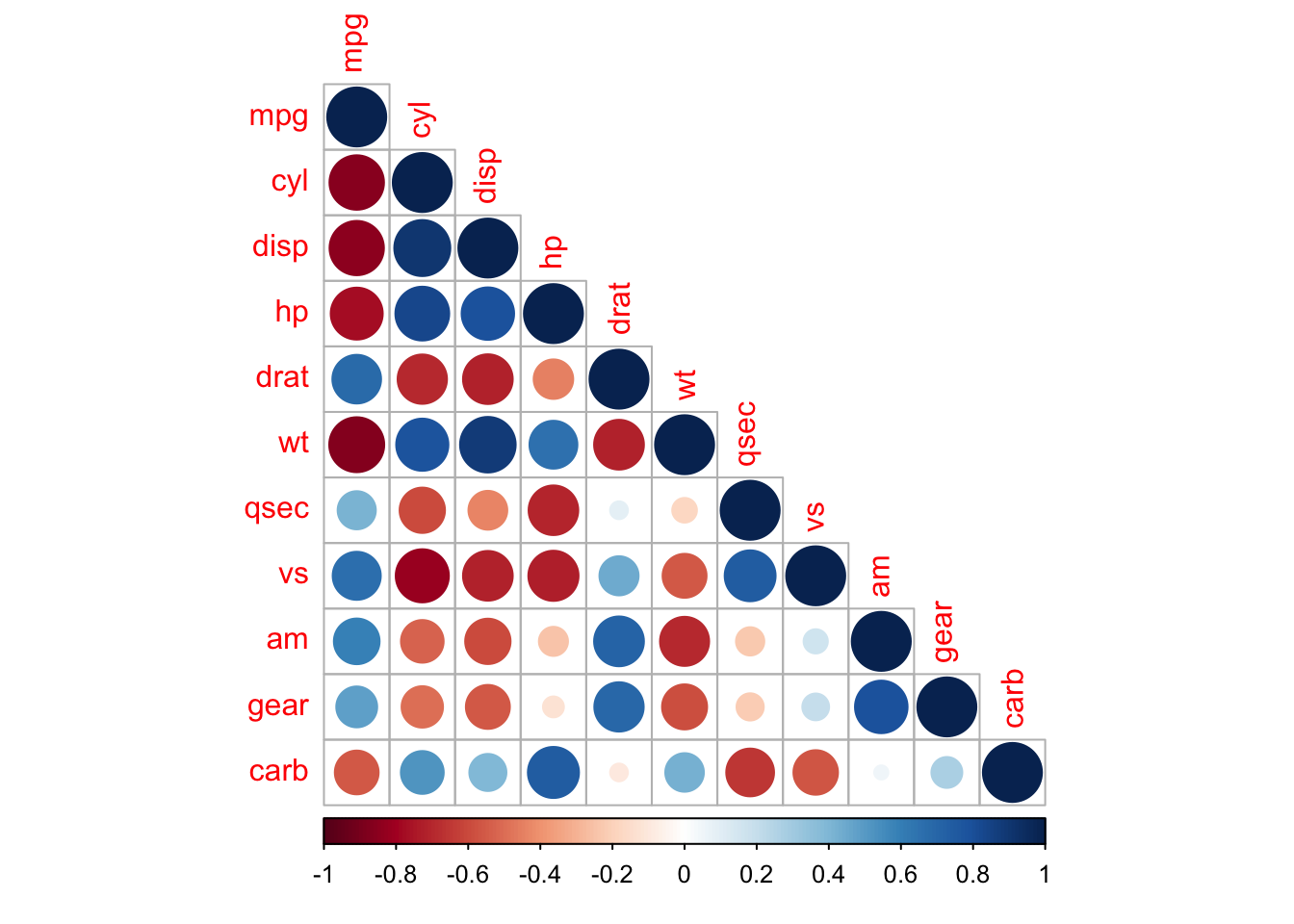 mpg
cyl
disp
hp
drat
wt
qsec
vs
am
gear
carb

mpg
cyl
disp
hp
drat
wt
qsec
vs
am
gear
carb

-1
-0.8
-0.6
-0.4
-0.2
0
0.2
0.4
0.6
0.8
1